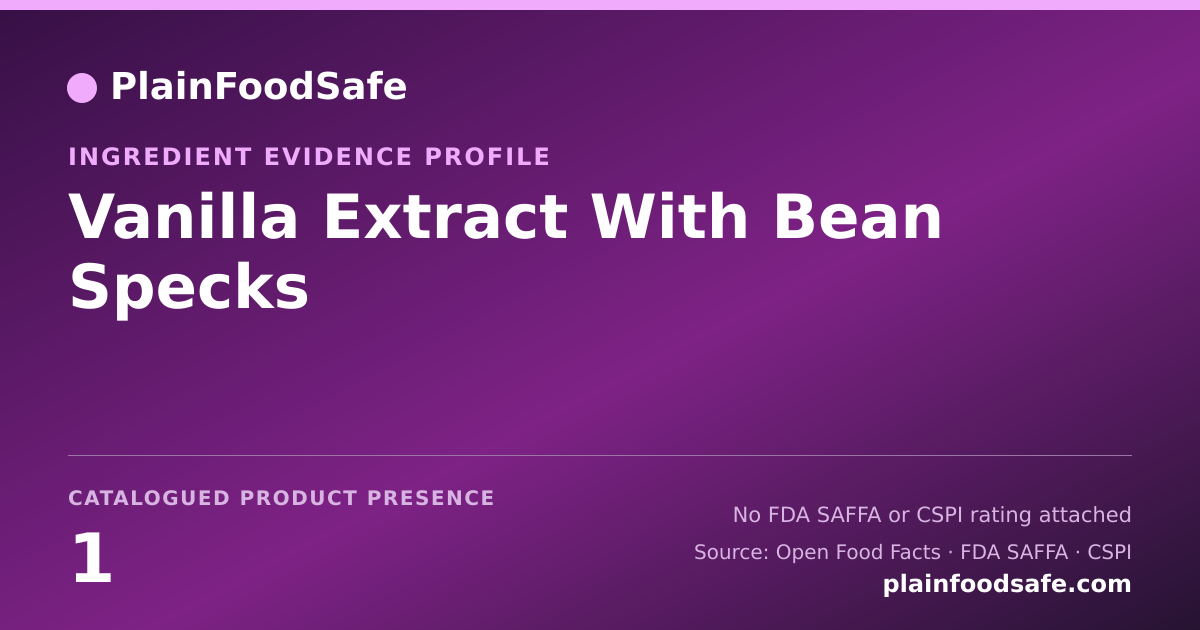 PlainFoodSafe

INGREDIENT EVIDENCE PROFILE

Vanilla Extract With Bean Specks

CATALOGUED PRODUCT PRESENCE

1

No FDA SAFFA or CSPI rating attached

Source: Open Food Facts · FDA SAFFA · CSPI

plainfoodsafe.com